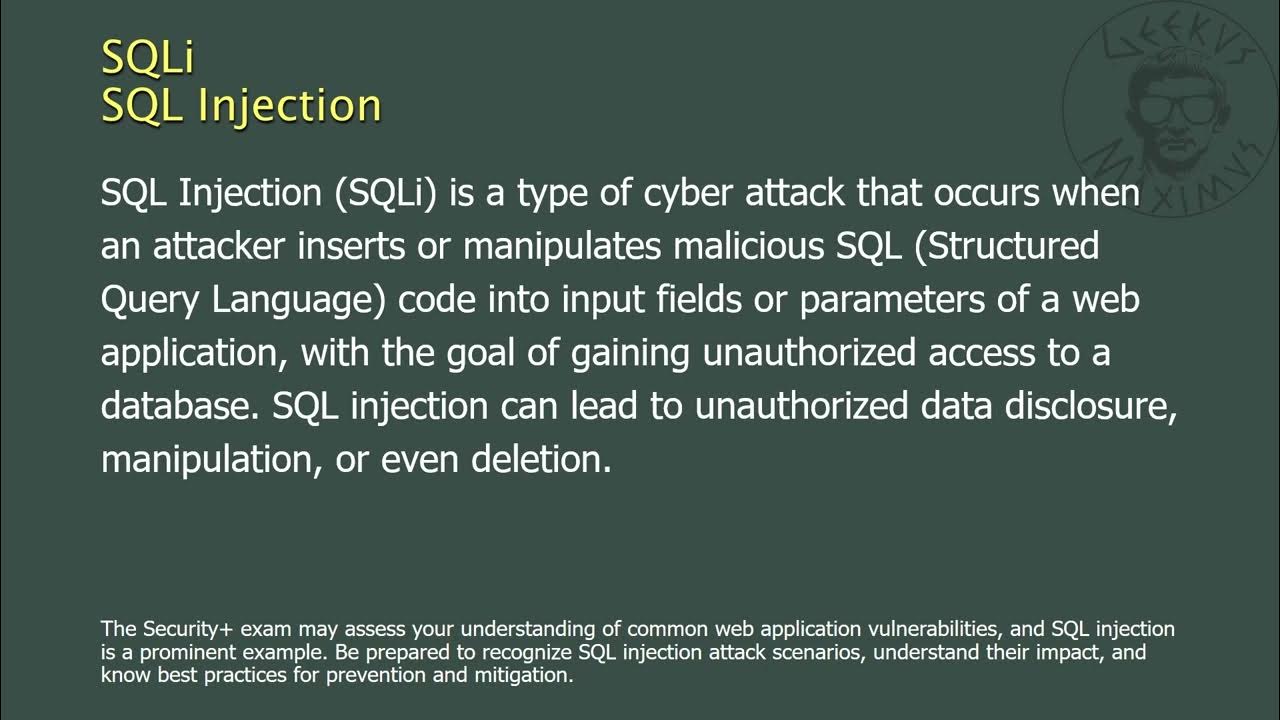 SQLi
SQL Injection

GEEKVS MAXIMVS

SQL Injection (SQLi) is a type of cyber attack that occurs when an attacker inserts or manipulates malicious SQL (Structured Query Language) code into input fields or parameters of a web application, with the goal of gaining unauthorized access to a database. SQL injection can lead to unauthorized data disclosure, manipulation, or even deletion.

The Security+ exam may assess your understanding of common web application vulnerabilities, and SQL injection is a prominent example. Be prepared to recognize SQL injection attack scenarios, understand their impact, and know best practices for prevention and mitigation.